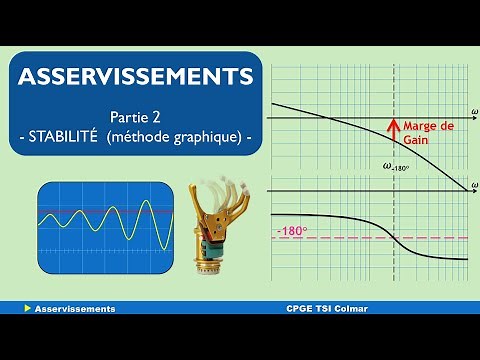 ASSERVISSEMENTS

Partie 2
- STABILITÉ (méthode graphique) -

$\omega$

Marge de Gain

$\omega_{-180°}$

$\omega$

-180°

Asservissements

CPGE TSI Colmar